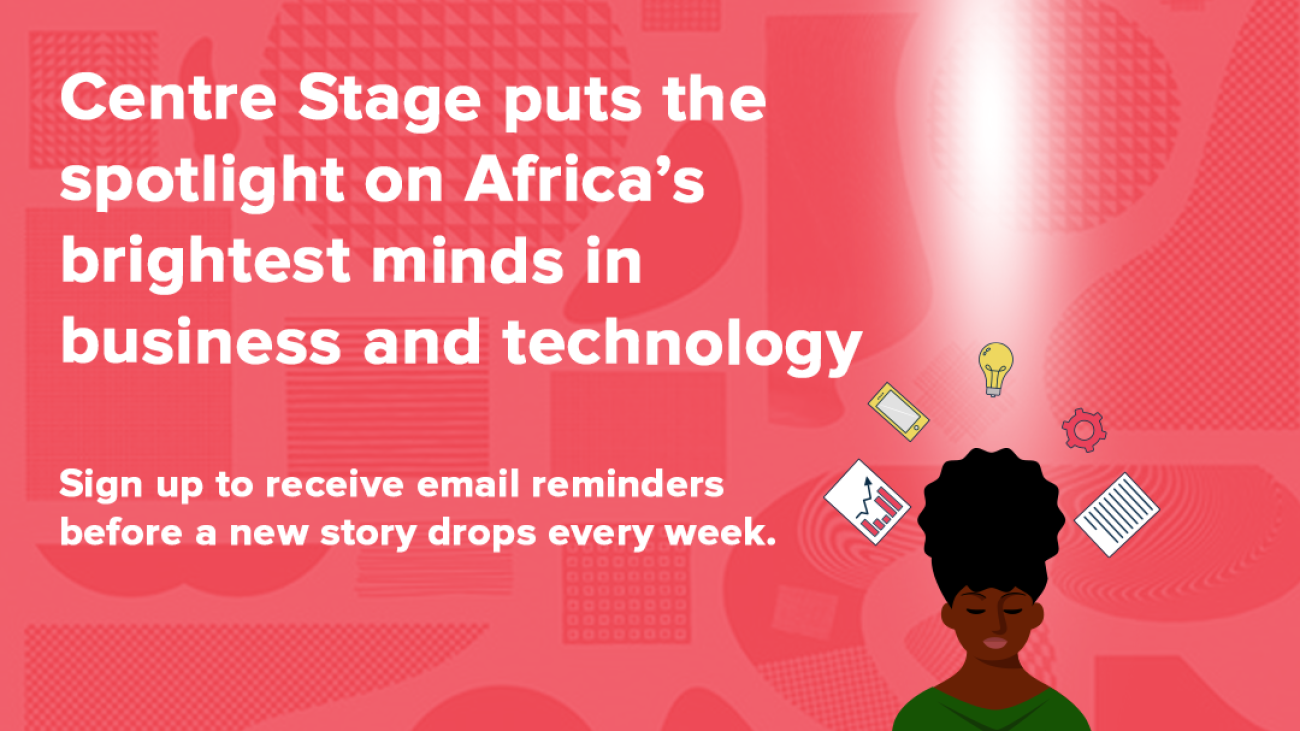 Centre Stage puts the spotlight on Africa’s brightest minds in business and technology

Sign up to receive email reminders before a new story drops every week.